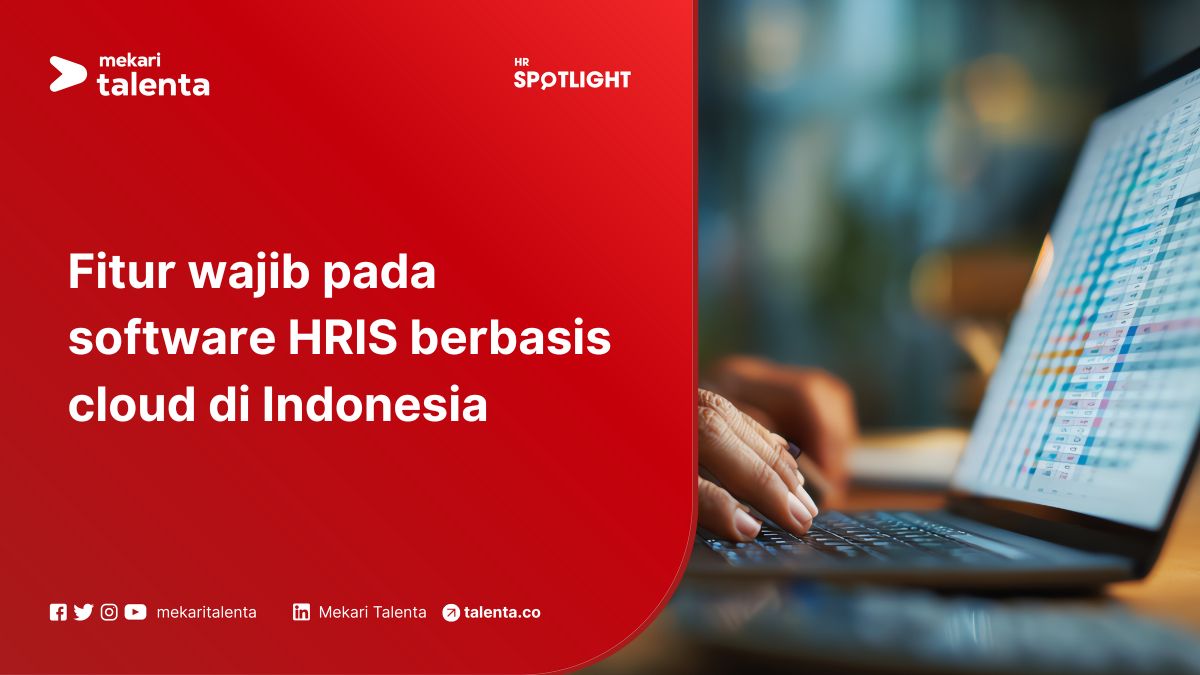 mekari
talenta

HR
SPOTLIGHT

Fitur wajib pada software HRIS berbasis cloud di Indonesia

mekaritalenta

Mekari Talenta

talenta.co